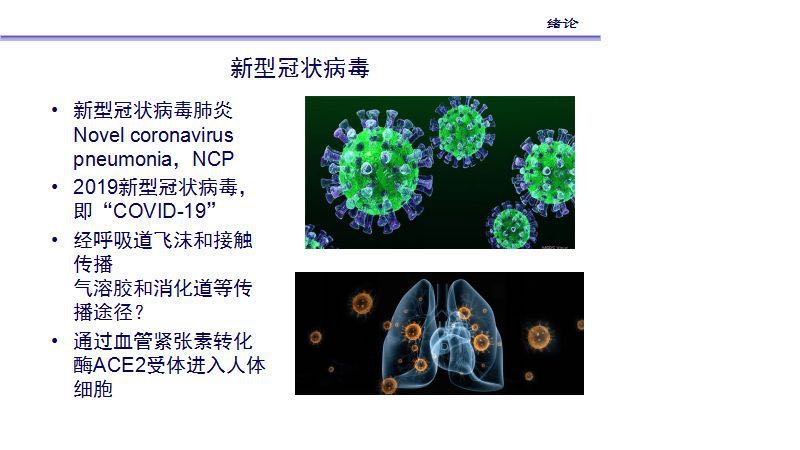 绪论

新型冠状病毒

• 新型冠状病毒肺炎 Novel coronavirus pneumonia，NCP
• 2019新型冠状病毒，即“COVID-19”
• 经呼吸道飞沫和接触传播
气溶胶和消化道等传播途径？
• 通过血管紧张素转化酶ACE2受体进入人体细胞